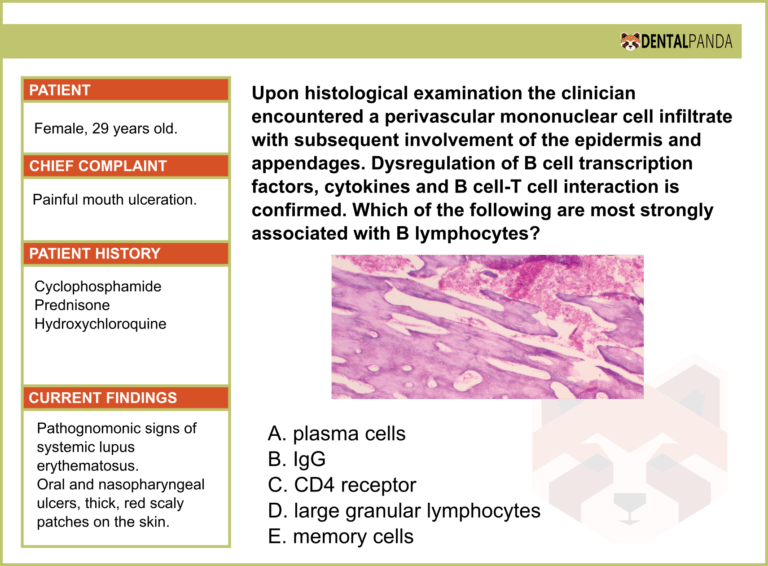 DENTALPANDA

PATIENT

Female, 29 years old.

CHIEF COMPLAINT

Painful mouth ulceration.

PATIENT HISTORY

Cyclophosphamide
Prednisone
Hydroxychloroquine

CURRENT FINDINGS

Pathognomonic signs of systemic lupus erythematosus.
Oral and nasopharyngeal ulcers, thick, red scaly patches on the skin.

Upon histological examination the clinician encountered a perivascular mononuclear cell infiltrate with subsequent involvement of the epidermis and appendages. Dysregulation of B cell transcription factors, cytokines and B cell-T cell interaction is confirmed. Which of the following are most strongly associated with B lymphocytes?

A. plasma cells
B. IgG
C. CD4 receptor
D. large granular lymphocytes
E. memory cells